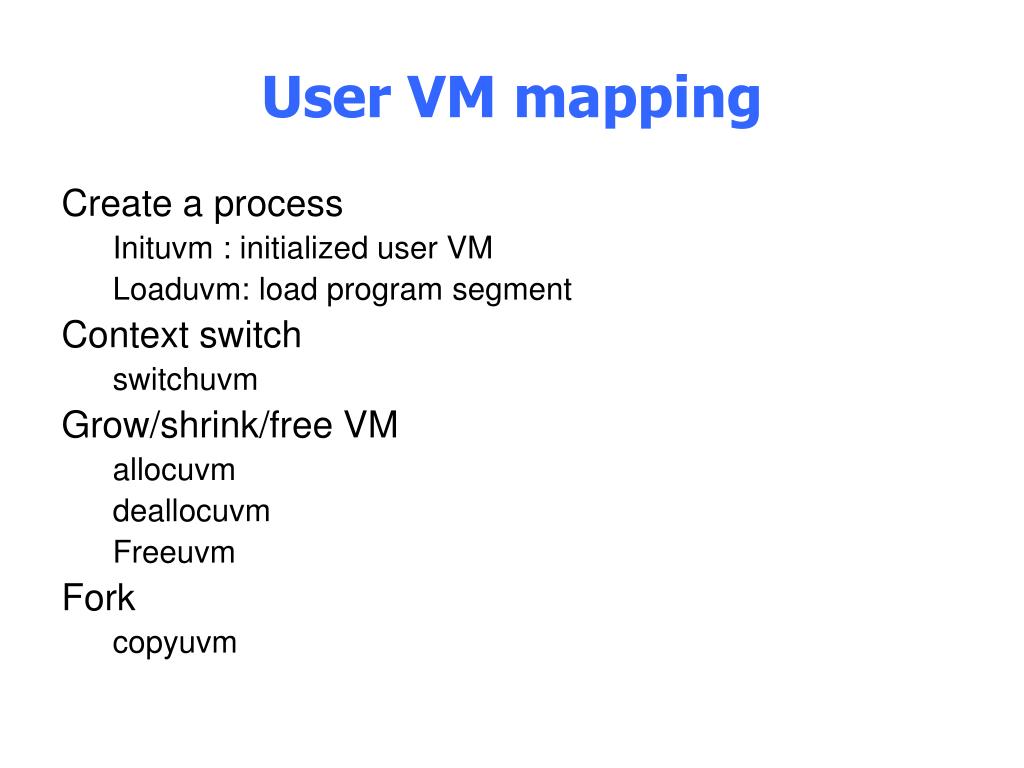 User VM mapping

Create a process
Inituvm : initialized user VM
Loaduvm: load program segment
Context switch
switchuvm
Grow/shrink/free VM
allocuvm
deallocuvm
Freeuvm
Fork
copyuvm